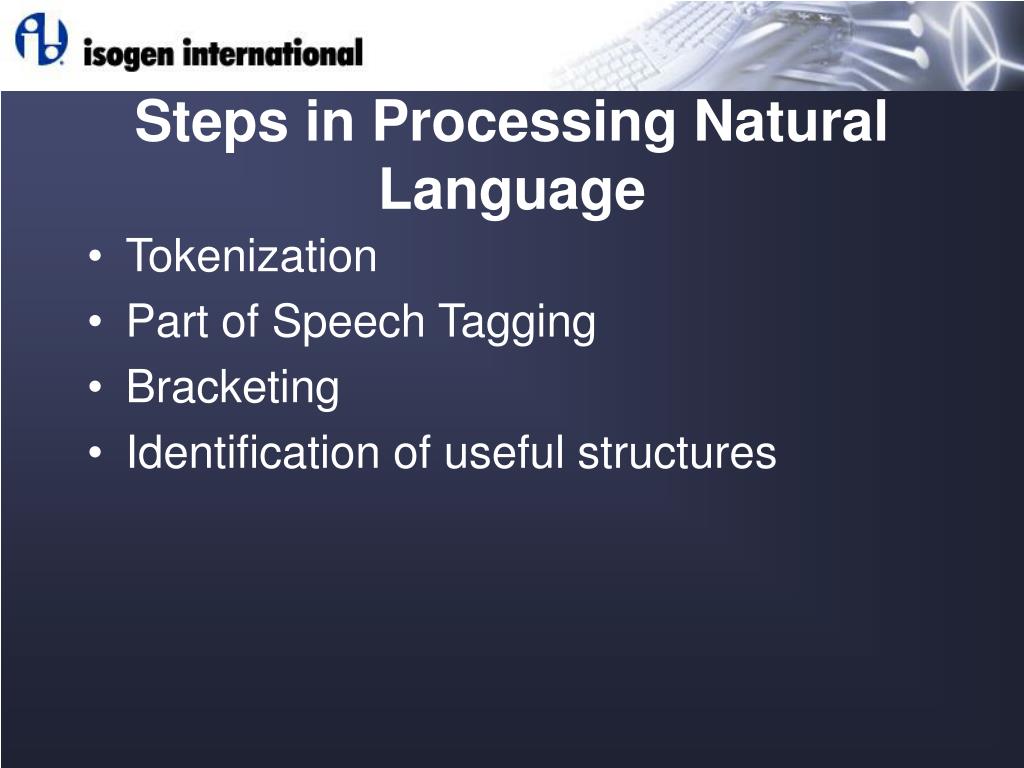 isogen international

Steps in Processing Natural Language

• Tokenization
• Part of Speech Tagging
• Bracketing
• Identification of useful structures